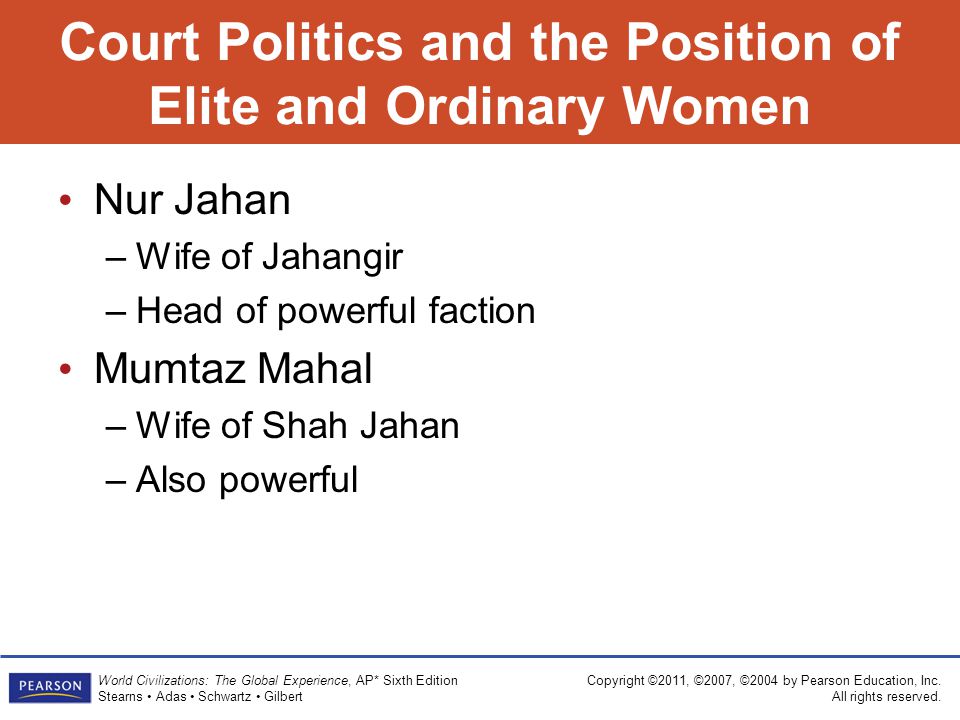 Court Politics and the Position of Elite and Ordinary Women

• Nur Jahan
– Wife of Jahangir
– Head of powerful faction
• Mumtaz Mahal
– Wife of Shah Jahan
– Also powerful

PEARSON

World Civilizations: The Global Experience, AP* Sixth Edition
Stearns • Adas • Schwartz • Gilbert

Copyright ©2011, ©2007, ©2004 by Pearson Education, Inc.
All rights reserved.